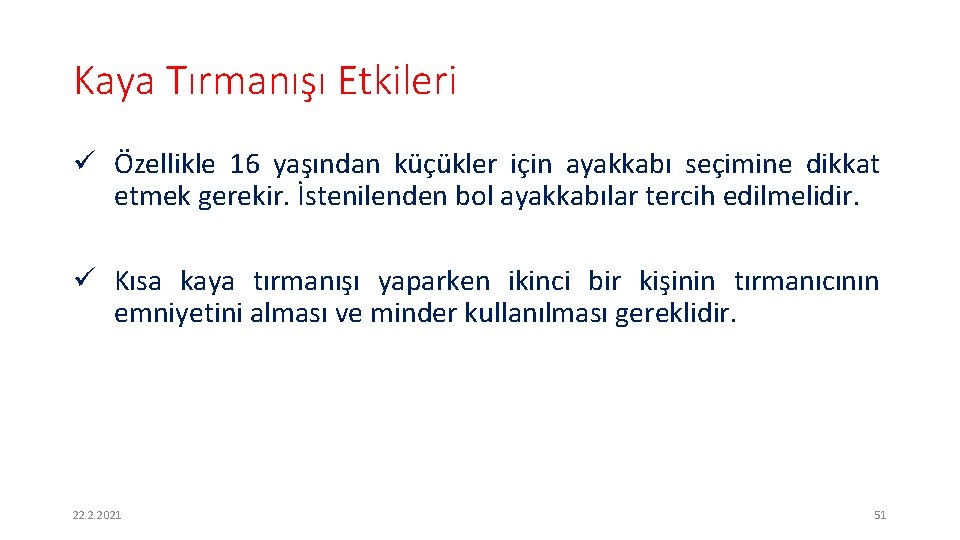 Kaya Tırmanışı Etkileri

✓ Özellikle 16 yaşından küçükler için ayakkabı seçimine dikkat etmek gerekir. İstenilenden bol ayakkabılar tercih edilmelidir.

✓ Kısa kaya tırmanışı yaparken ikinci bir kişinin tırmanıcının emniyetini alması ve minder kullanılması gereklidir.

22.2.2021

51